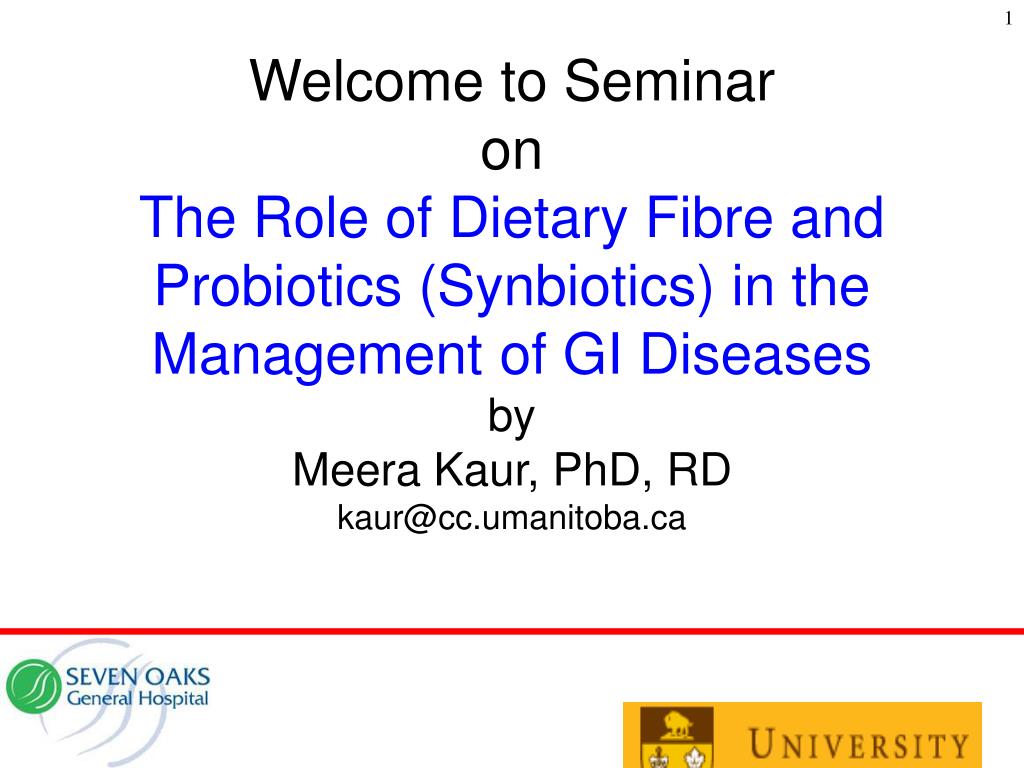 1

Welcome to Seminar
on
The Role of Dietary Fibre and Probiotics (Synbiotics) in the Management of GI Diseases
by
Meera Kaur, PhD, RD
kaur@cc.umanitoba.ca

SEVEN OAKS
General Hospital

UNIVERSITY